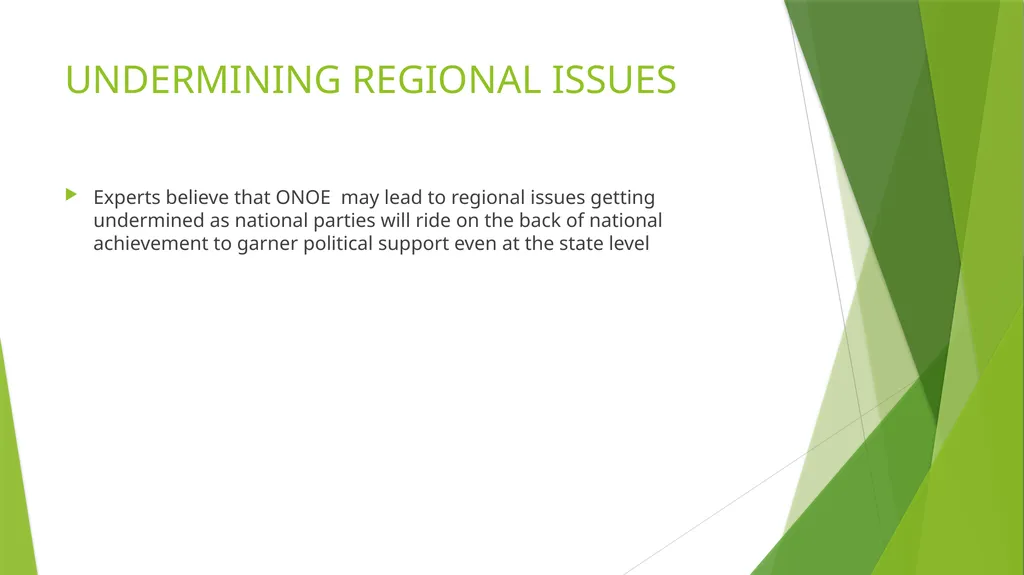 UNDERMINING REGIONAL ISSUES

Experts believe that ONOE may lead to regional issues getting undermined as national parties will ride on the back of national achievement to garner political support even at the state level